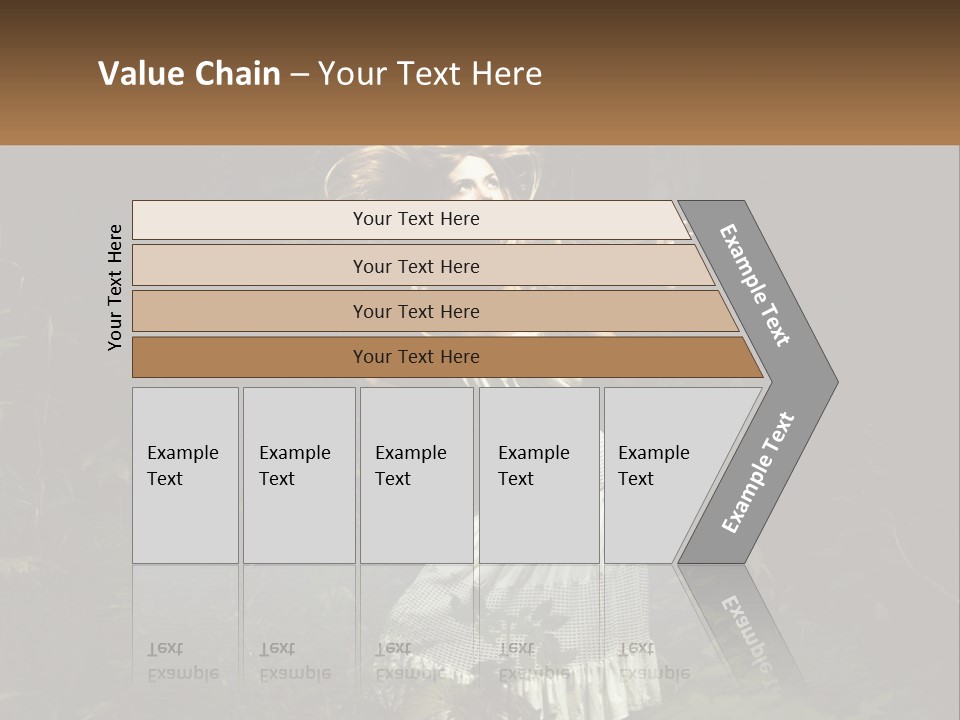 Value Chain – Your Text Here

Your Text Here

Your Text Here

Your Text Here

Your Text Here

Your Text Here

Example Text

Example Text

Example Text

Example Text

Example Text

Example Text

Example Text